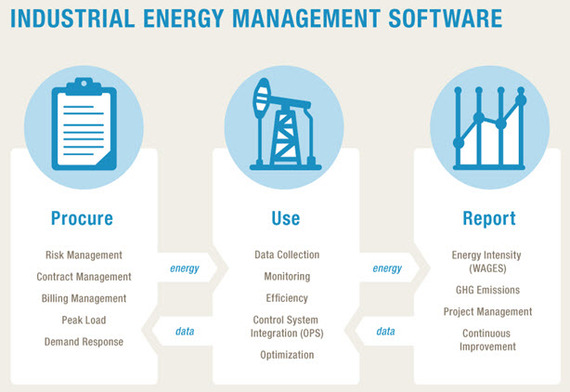 INDUSTRIAL ENERGY MANAGEMENT SOFTWARE

Procure

Risk Management

Contract Management

Billing Management

Peak Load

Demand Response

energy

data

Use

Data Collection

Monitoring

Efficiency

Control System Integration (OPS)

Optimization

energy

data

Report

Energy Intensity (WAGES)

GHG Emissions

Project Management

Continuous Improvement